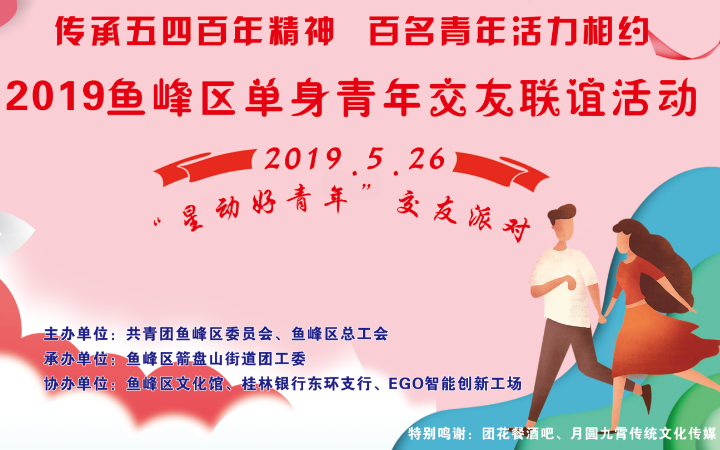 传承五四百年精神　百名青年活力相约

2019鱼峰区单身青年交友联谊活动

2019.5.26

“星动好青年”交友派对

主办单位：共青团鱼峰区委员会、鱼峰区总工会

承办单位：鱼峰区箭盘山街道团工委

协办单位：鱼峰区文化馆、桂林银行东环支行、EGO智能创新工场

特别鸣谢：团花餐酒吧、月圆九霄传统文化传媒